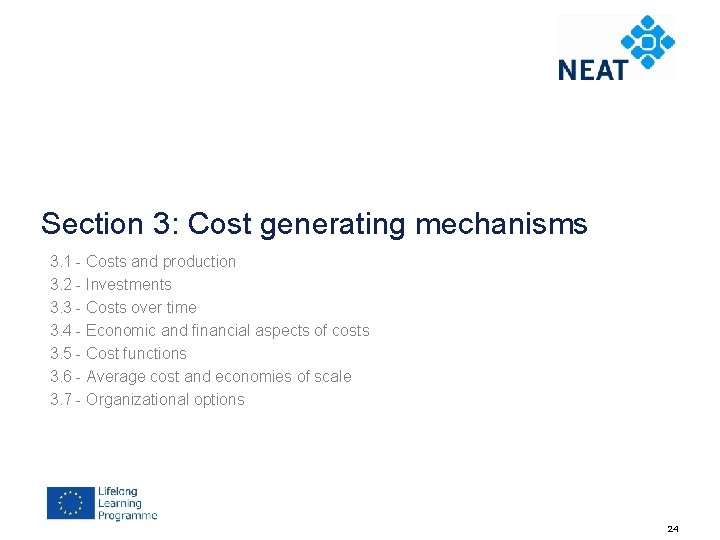 NEAT

Section 3: Cost generating mechanisms

3.1 - Costs and production
3.2 - Investments
3.3 - Costs over time
3.4 - Economic and financial aspects of costs
3.5 - Cost functions
3.6 - Average cost and economies of scale
3.7 - Organizational options

Lifelong Learning Programme

24